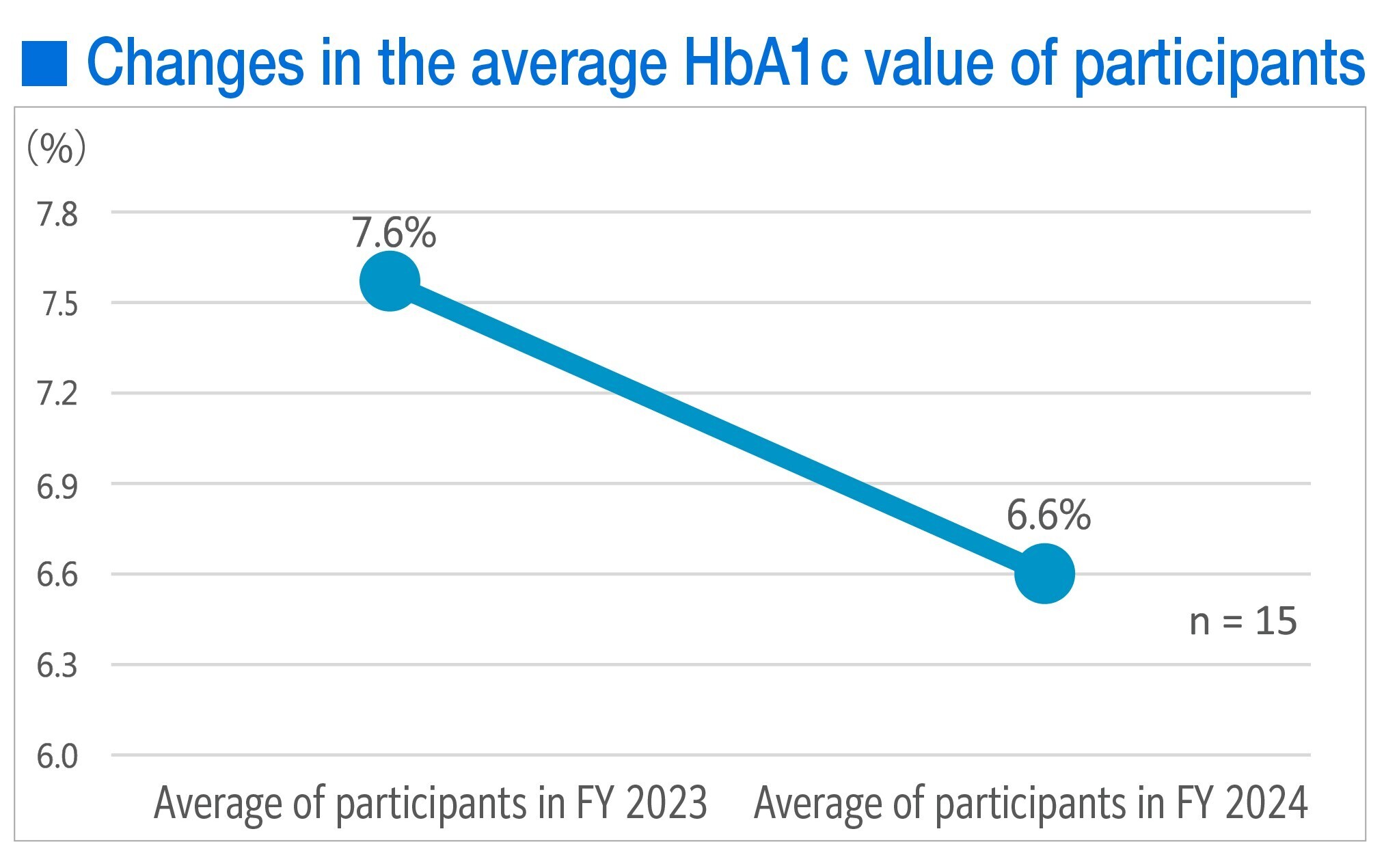 ■ Changes in the average HbA1c value of participants

(%)

7.8
7.5
7.2
6.9
6.6
6.3
6.0

7.6%

6.6%

n = 15

Average of participants in FY 2023
Average of participants in FY 2024